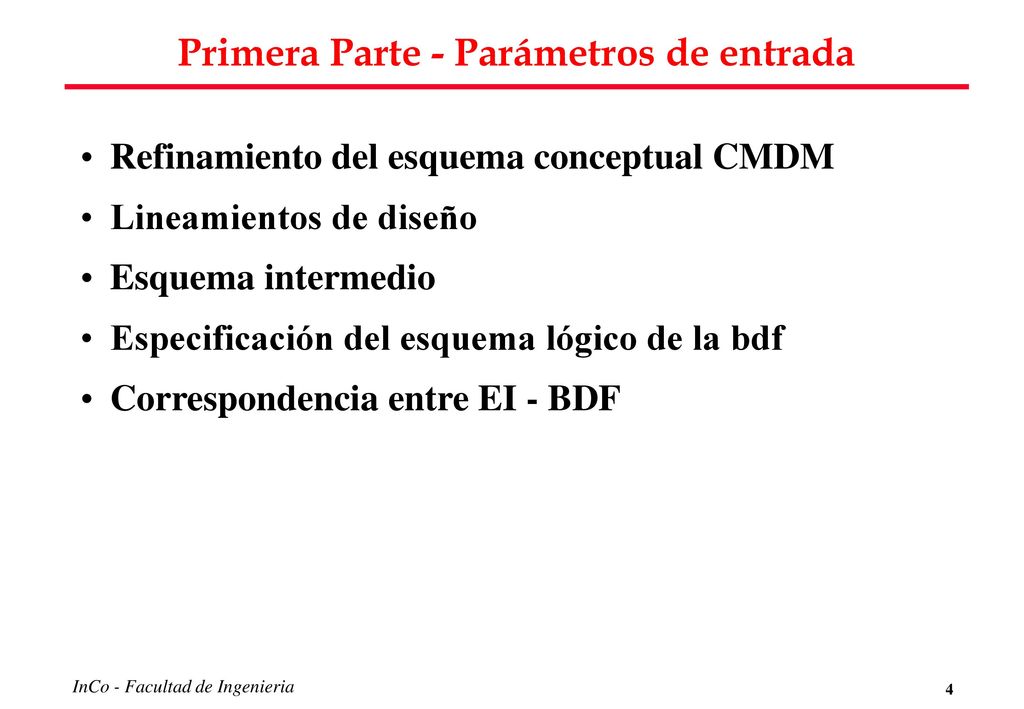 Primera Parte - Parámetros de entrada

• Refinamiento del esquema conceptual CMDM
• Lineamientos de diseño
• Esquema intermedio
• Especificación del esquema lógico de la bdf
• Correspondencia entre EI - BDF

InCo - Facultad de Ingenieria

4